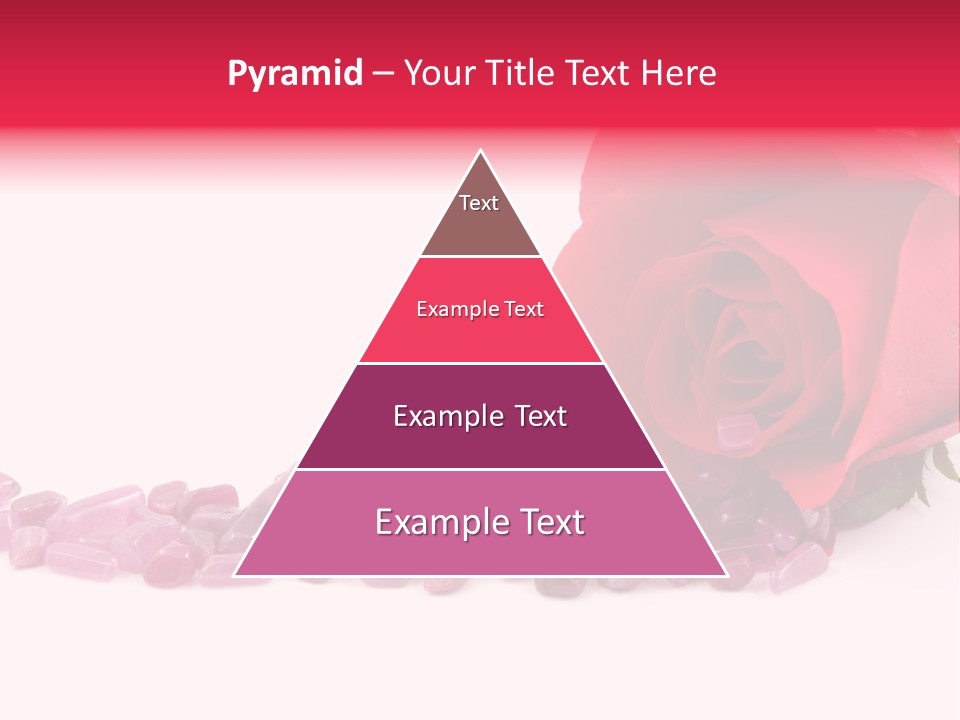 Pyramid – Your Title Text Here

Text

Example Text

Example Text

Example Text